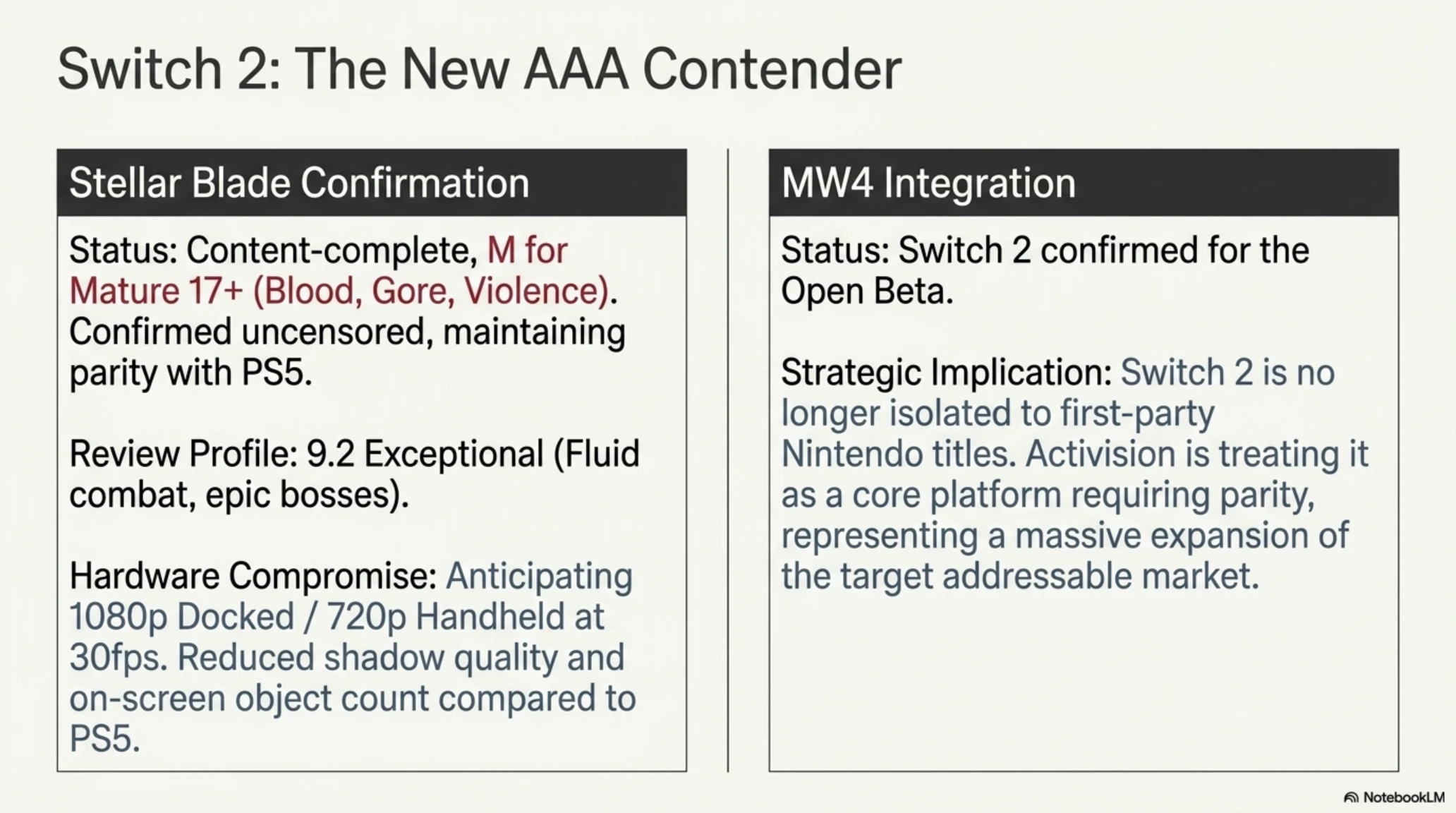 Switch 2: The New AAA Contender

Stellar Blade Confirmation

Status: Content-complete, M for Mature 17+ (Blood, Gore, Violence). Confirmed uncensored, maintaining parity with PS5.

Review Profile: 9.2 Exceptional (Fluid combat, epic bosses).

Hardware Compromise: Anticipating 1080p Docked / 720p Handheld at 30fps. Reduced shadow quality and on-screen object count compared to PS5.

MW4 Integration

Status: Switch 2 confirmed for the Open Beta.

Strategic Implication: Switch 2 is no longer isolated to first-party Nintendo titles. Activision is treating it as a core platform requiring parity, representing a massive expansion of the target addressable market.

NotebookLM